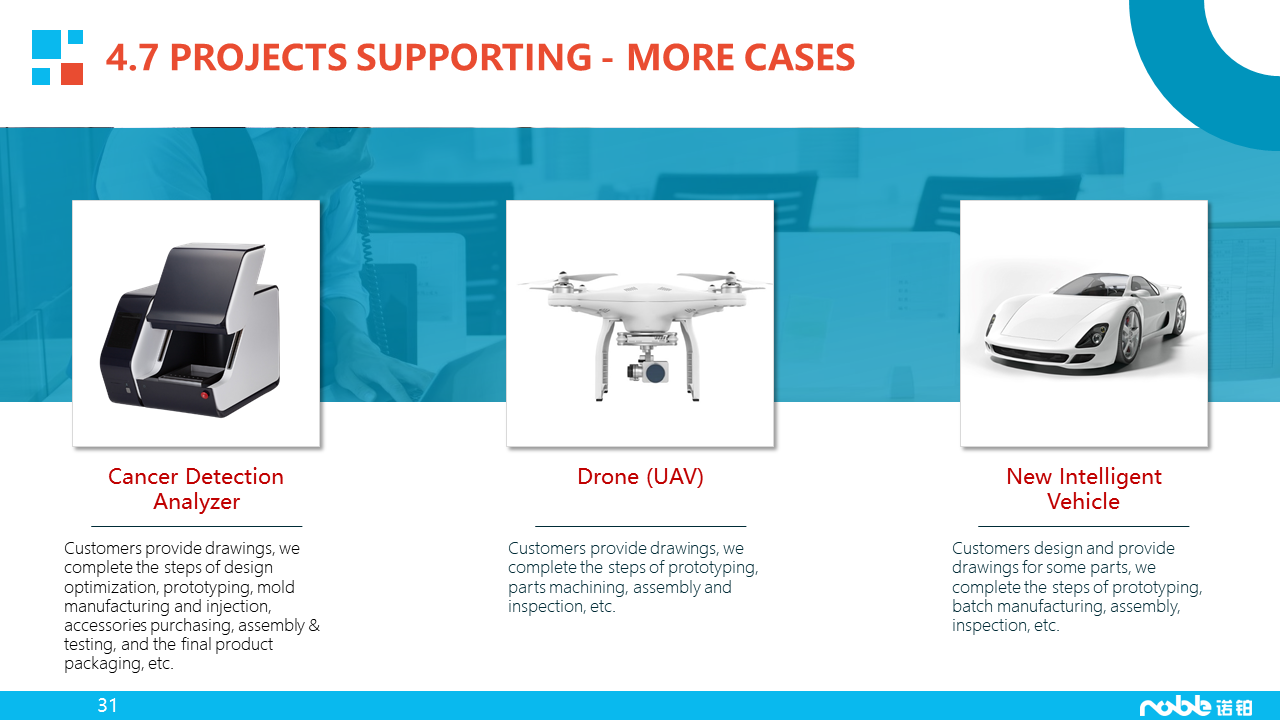 4.7 PROJECTS SUPPORTING - MORE CASES

Cancer Detection Analyzer

Customers provide drawings, we complete the steps of design optimization, prototyping, mold manufacturing and injection, accessories purchasing, assembly & testing, and the final product packaging, etc.

Drone (UAV)

Customers provide drawings, we complete the steps of prototyping, parts machining, assembly and inspection, etc.

New Intelligent Vehicle

Customers design and provide drawings for some parts, we complete the steps of prototyping, batch manufacturing, assembly, inspection, etc.

31

noble 诺铂